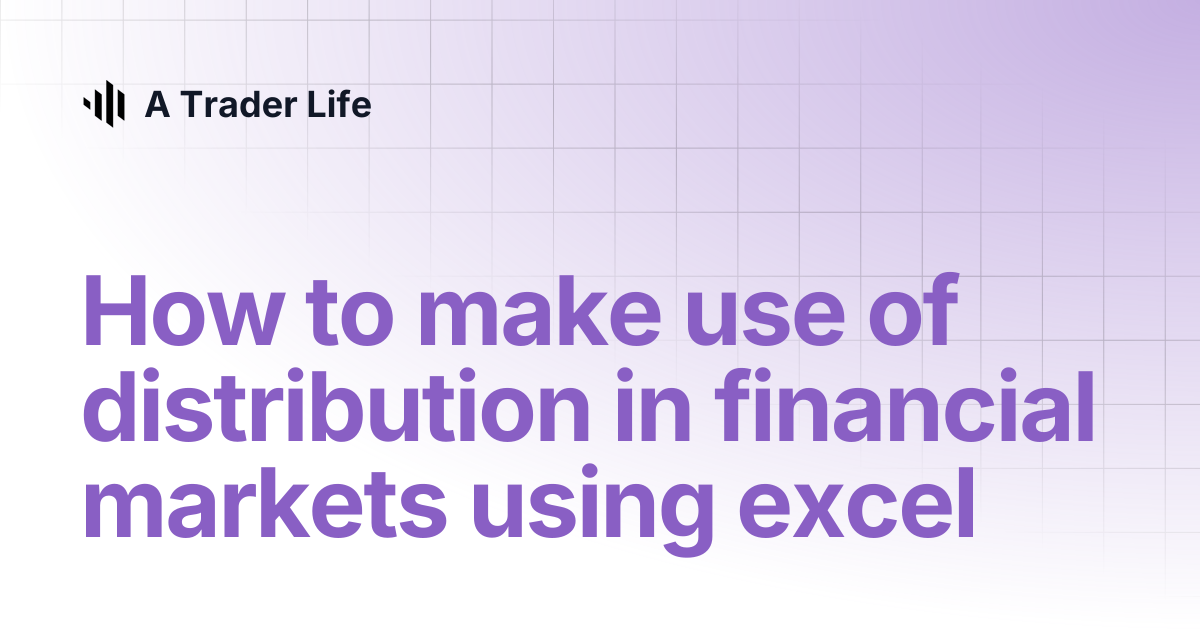 A Trader Life

How to make use of distribution in financial markets using excel